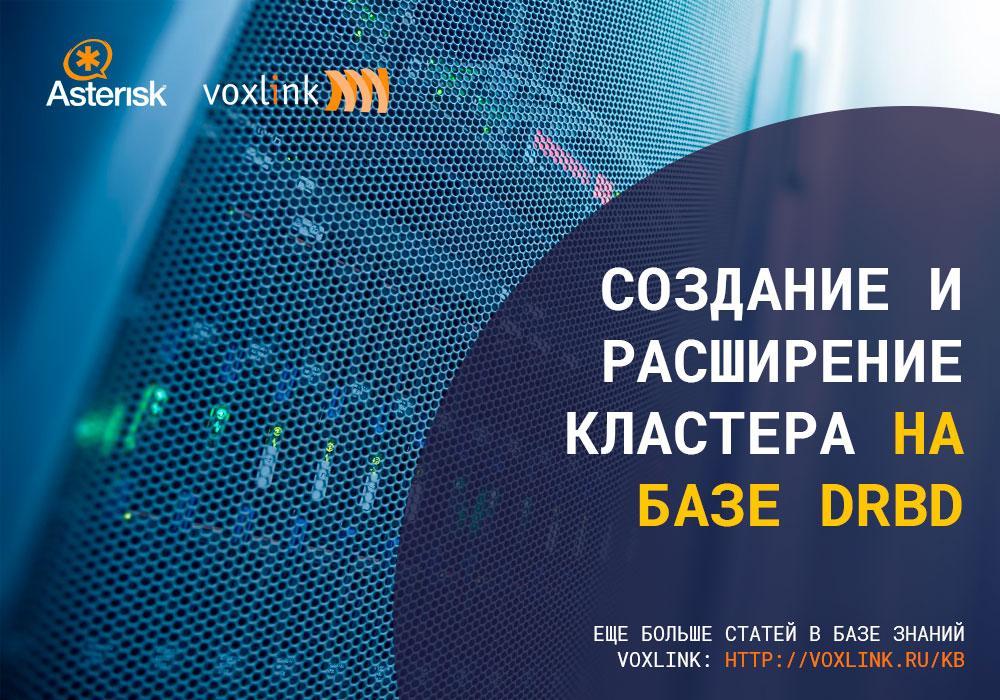 Asterisk voxlink

СОЗДАНИЕ И РАСШИРЕНИЕ КЛАСТЕРА НА БАЗЕ DRBD

ЕЩЕ БОЛЬШЕ СТАТЕЙ В БАЗЕ ЗНАНИЙ VOXLINK: HTTP://VOXLINK.RU/KB